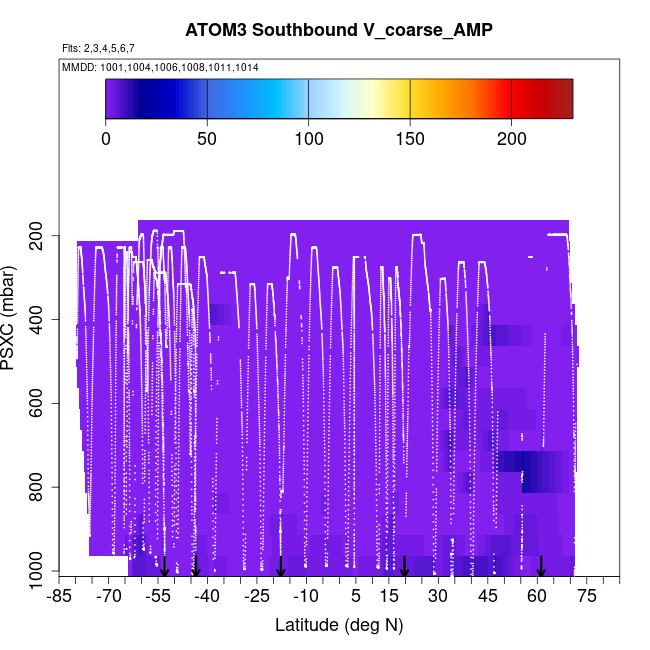 ATOM3 Southbound V_coarse_AMP

Flts: 2,3,4,5,6,7

MMDD: 1001,1004,1006,1008,1011,1014

0 50 100 150 200

PSXC (mbar)

200
400
600
800
1000

-85 -70 -55 -40 -25 -10 5 15 30 45 60 75

Latitude (deg N)